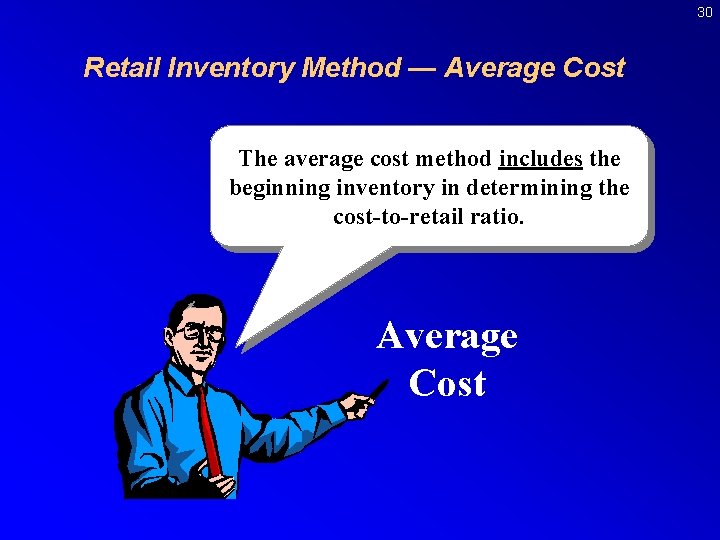 30

Retail Inventory Method — Average Cost

The average cost method includes the beginning inventory in determining the cost-to-retail ratio.

Average Cost